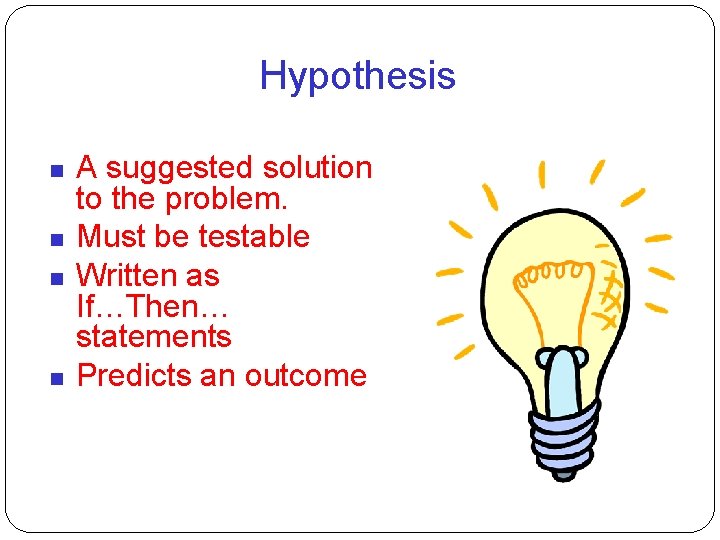 Hypothesis

- A suggested solution to the problem.
- Must be testable
- Written as If…Then… statements
- Predicts an outcome